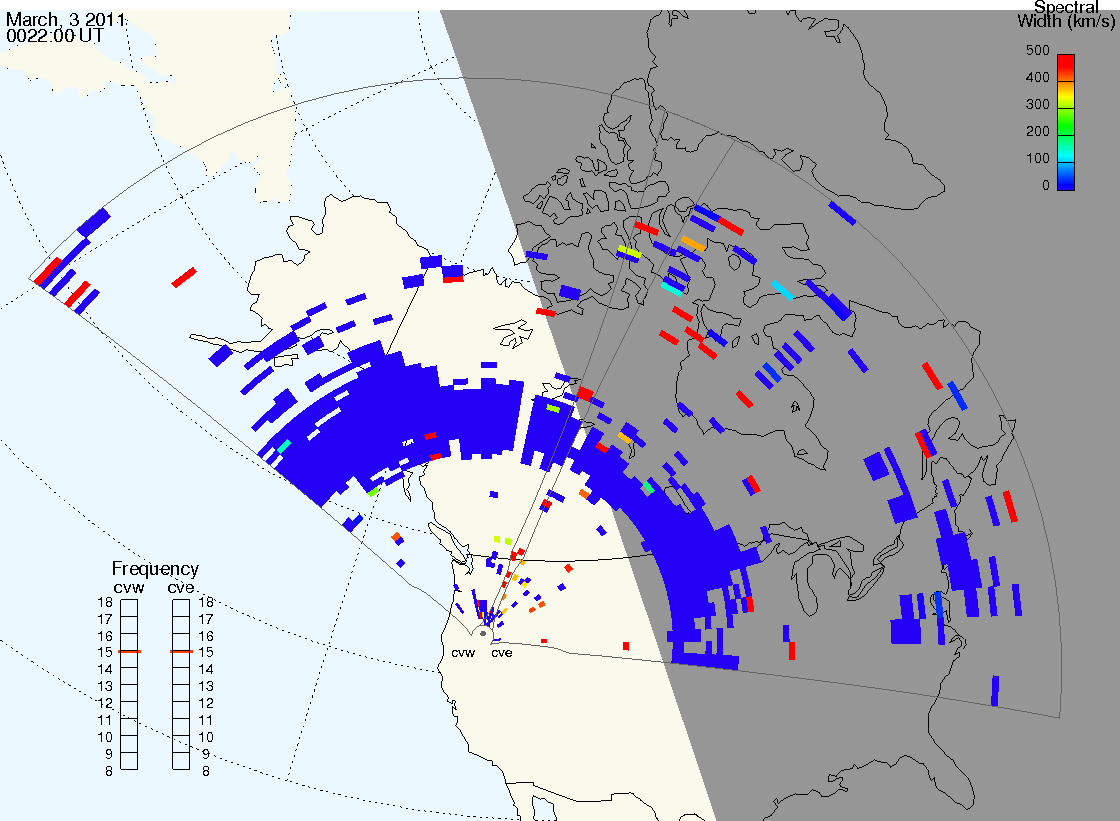 March, 3 2011
0022:00 UT

Spectral
Width (km/s)
500
400
300
200
100
0

Frequency
cvw cve
18 18
17 17
16 16
15 15
14 14
13 13
12 12
11 11
10 10
9 9
8 8

cvw cve